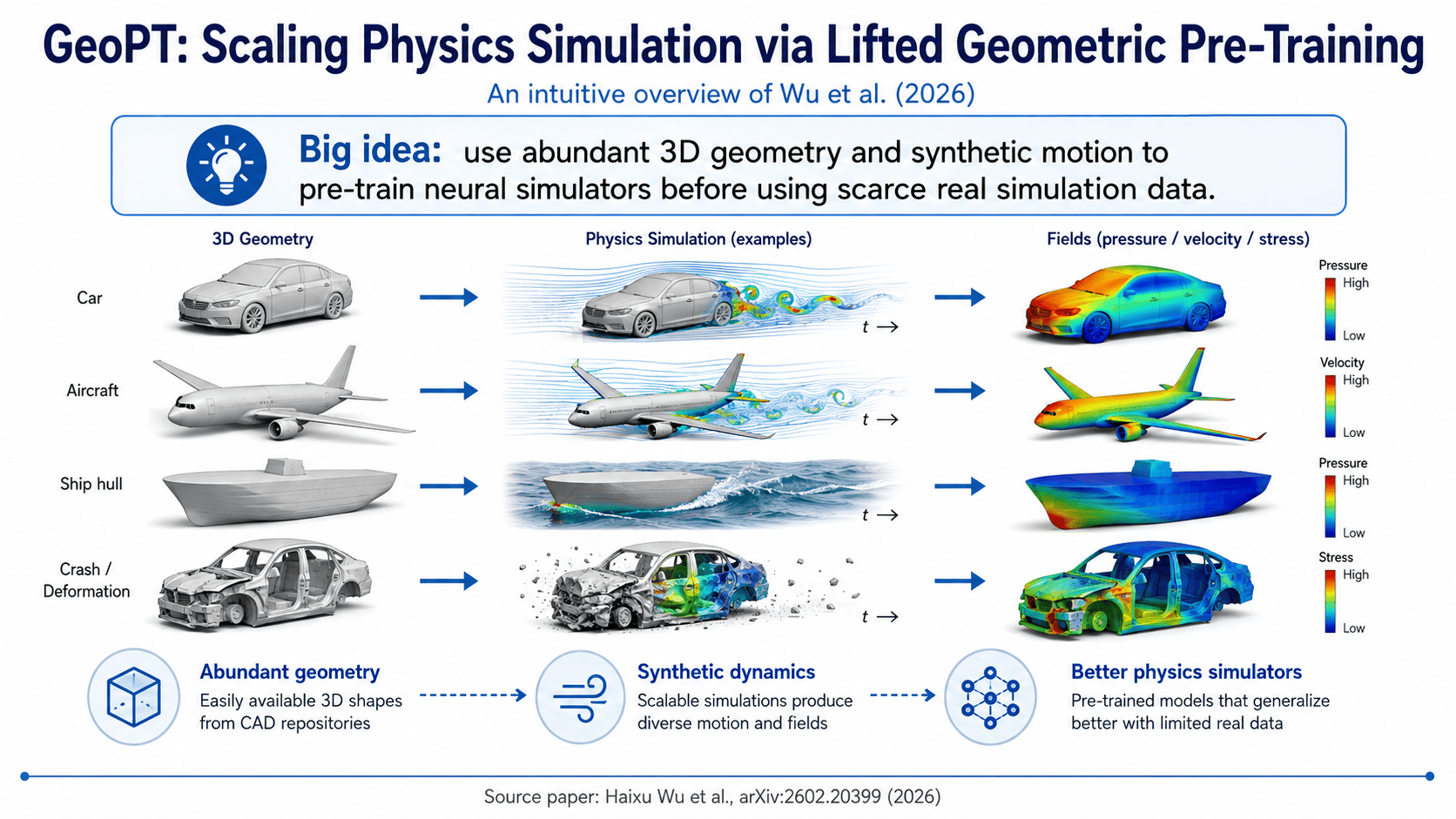 GeoPT: Scaling Physics Simulation via Lifted Geometric Pre-Training

An intuitive overview of Wu et al. (2026)

Big idea: use abundant 3D geometry and synthetic motion to pre-train neural simulators before using scarce real simulation data.

3D Geometry

Physics Simulation (examples)

Fields (pressure / velocity / stress)

Car

$t \rightarrow$

Pressure
High
Low

Aircraft

$t \rightarrow$

Velocity
High
Low

Ship hull

$t \rightarrow$

Pressure
High
Low

Crash / Deformation

$t \rightarrow$

Stress
High
Low

Abundant geometry
Easily available 3D shapes from CAD repositories

Synthetic dynamics
Scalable simulations produce diverse motion and fields

Better physics simulators
Pre-trained models that generalize better with limited real data

Source paper: Haixu Wu et al., arXiv:2602.20399 (2026)